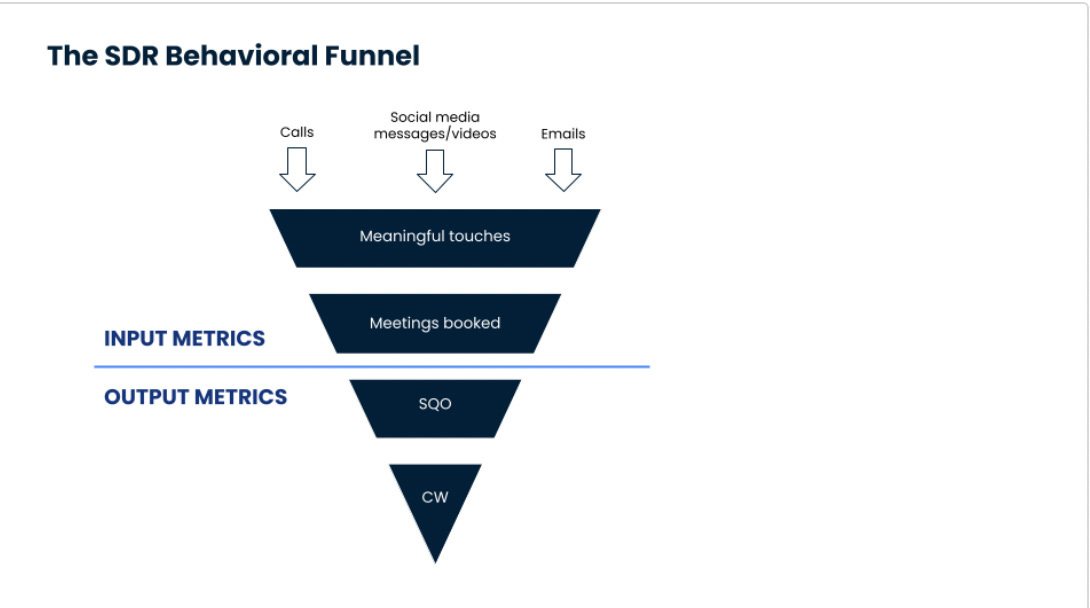 The SDR Behavioral Funnel

Calls

Social media messages/videos

Emails

Meaningful touches

Meetings booked

INPUT METRICS

OUTPUT METRICS

SQO

CW